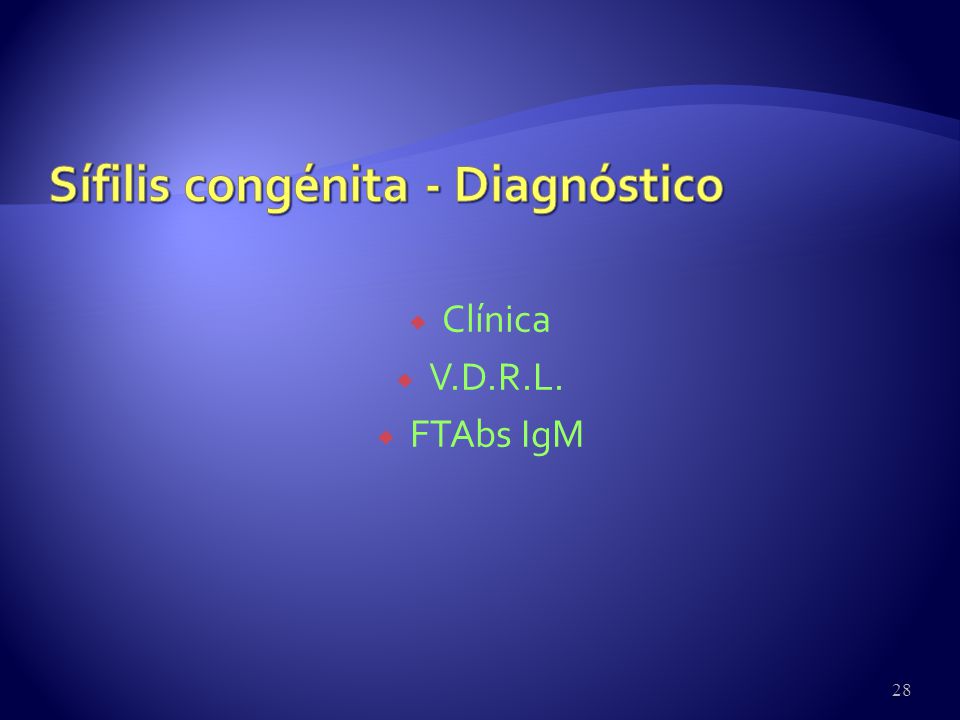 Sífilis congénita - Diagnóstico

Clínica
V.D.R.L.
FTAbs IgM

28